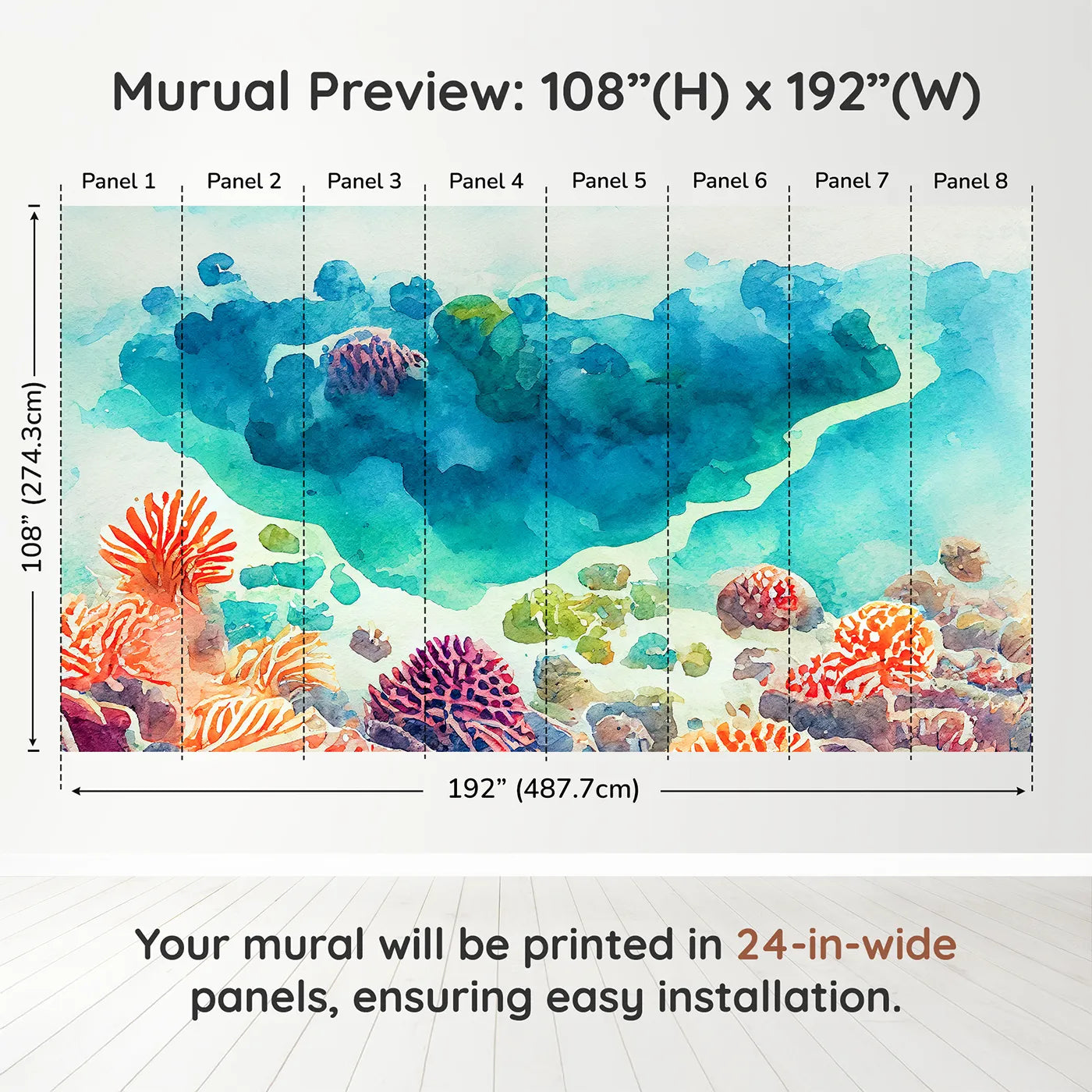 Murual Preview: 108”(H) x 192”(W)

Panel 1 Panel 2 Panel 3 Panel 4 Panel 5 Panel 6 Panel 7 Panel 8

108” (274.3cm)

192” (487.7cm)

Your mural will be printed in 24-in-wide panels, ensuring easy installation.